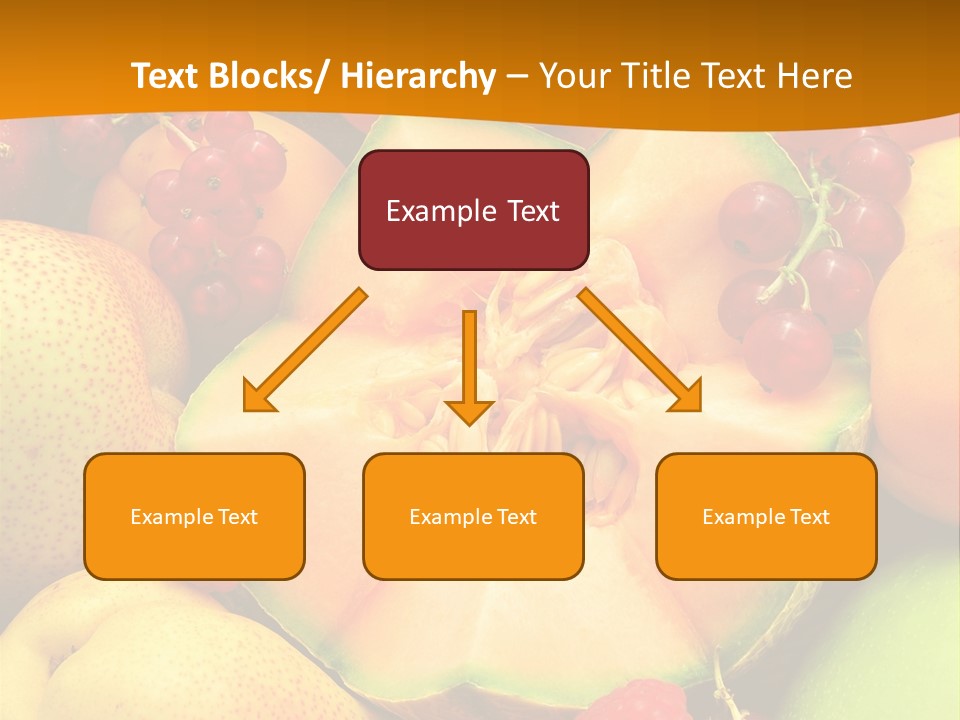 Text Blocks/ Hierarchy – Your Title Text Here

Example Text

Example Text

Example Text

Example Text